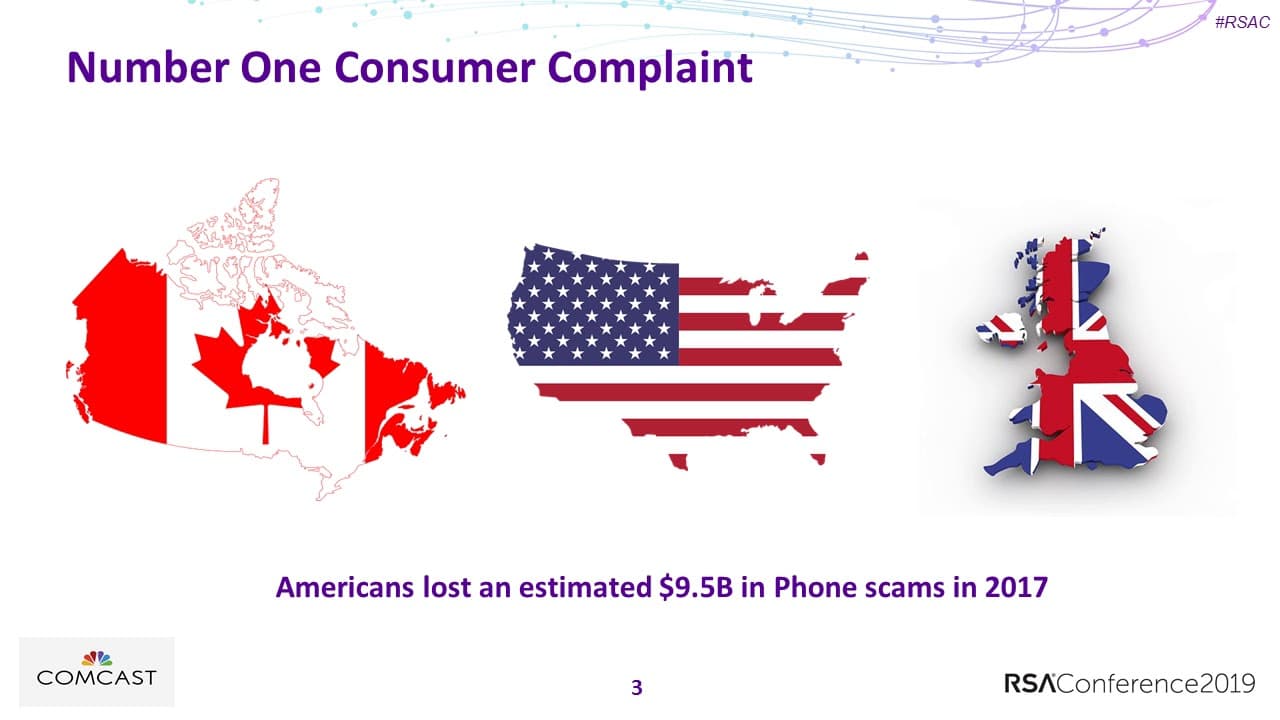 #RSAC

Number One Consumer Complaint

Americans lost an estimated \$9.5B in Phone scams in 2017

COMCAST

3

RSAConference2019